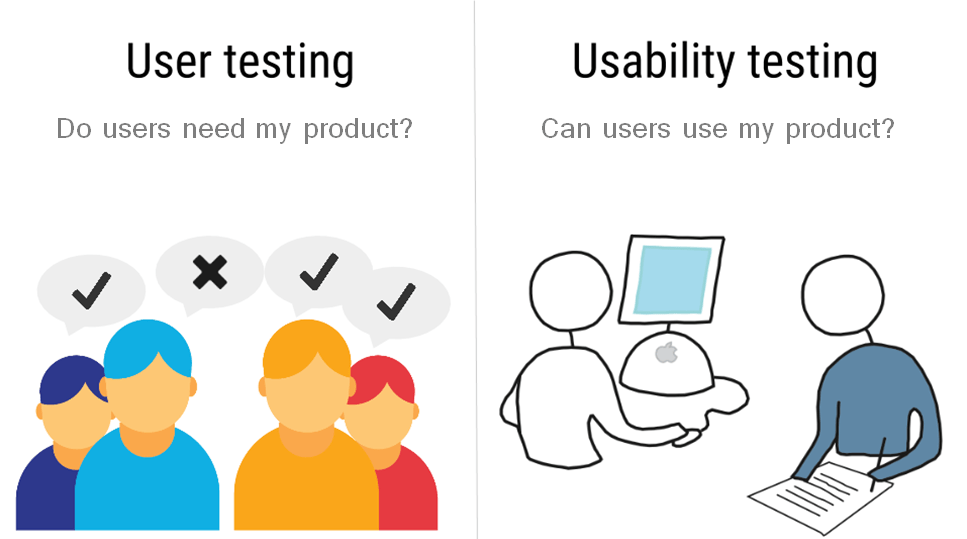 User testing

Do users need my product?

Usability testing

Can users use my product?